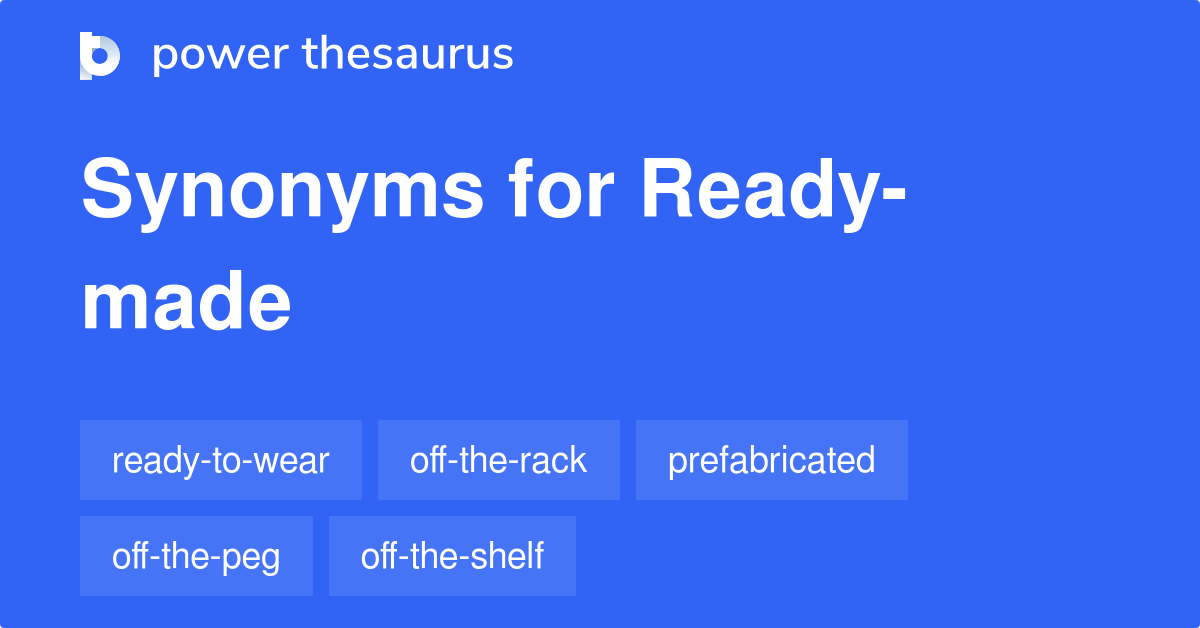 power thesaurus

Synonyms for Ready-made

ready-to-wear
off-the-rack
prefabricated
off-the-peg
off-the-shelf